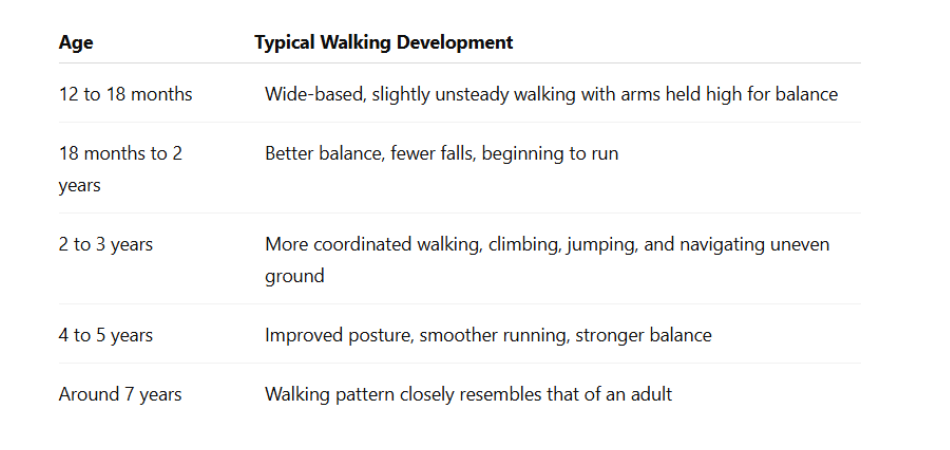 | Age | Typical Walking Development |
|---|---|
| 12 to 18 months | Wide-based, slightly unsteady walking with arms held high for balance |
| 18 months to 2 years | Better balance, fewer falls, beginning to run |
| 2 to 3 years | More coordinated walking, climbing, jumping, and navigating uneven ground |
| 4 to 5 years | Improved posture, smoother running, stronger balance |
| Around 7 years | Walking pattern closely resembles that of an adult |